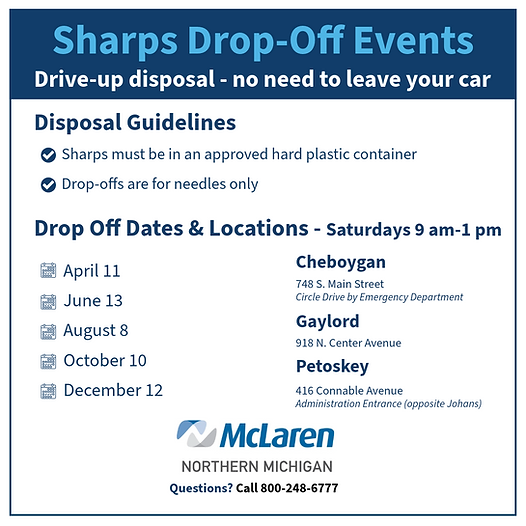 Sharps Drop-Off Events

Drive-up disposal - no need to leave your car

Disposal Guidelines

Sharps must be in an approved hard plastic container

Drop-offs are for needles only

Drop Off Dates & Locations - Saturdays 9 am-1 pm

April 11

June 13

August 8

October 10

December 12

Cheboygan

748 S. Main Street
Circle Drive by Emergency Department

Gaylord

918 N. Center Avenue

Petoskey

416 Connable Avenue
Administration Entrance (opposite Johans)

McLaren

NORTHERN MICHIGAN

Questions? Call 800-248-6777